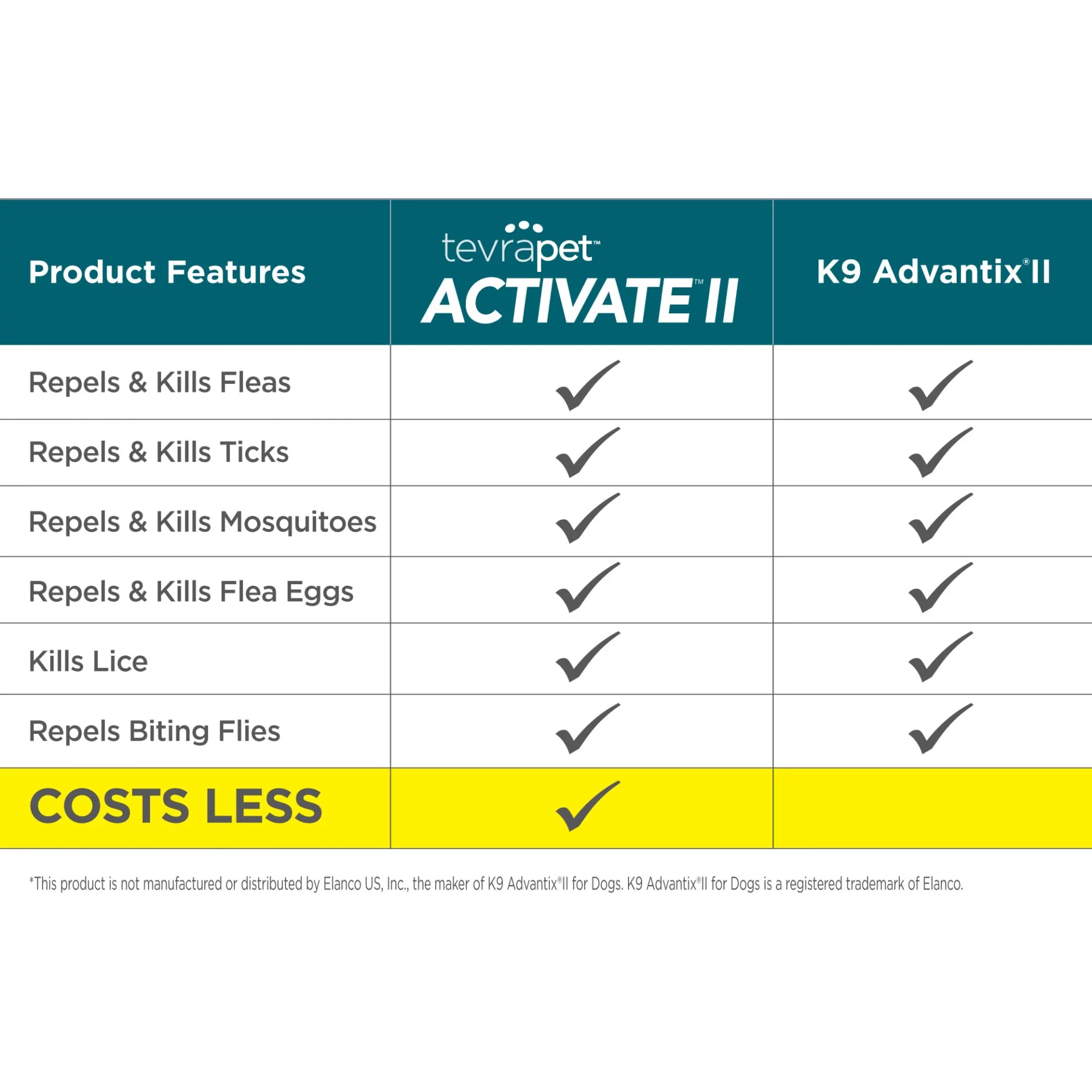 | Product Features | tevrapet™ ACTIVATE™ II | K9 Advantix® II |
|---|---|---|
| Repels & Kills Fleas | ✓ | ✓ |
| Repels & Kills Ticks | ✓ | ✓ |
| Repels & Kills Mosquitoes | ✓ | ✓ |
| Repels & Kills Flea Eggs | ✓ | ✓ |
| Kills Lice | ✓ | ✓ |
| Repels Biting Flies | ✓ | ✓ |
| COSTS LESS | ✓ | |

*This product is not manufactured or distributed by Elanco US, Inc., the maker of K9 Advantix®II for Dogs. K9 Advantix®II for Dogs is a registered trademark of Elanco.